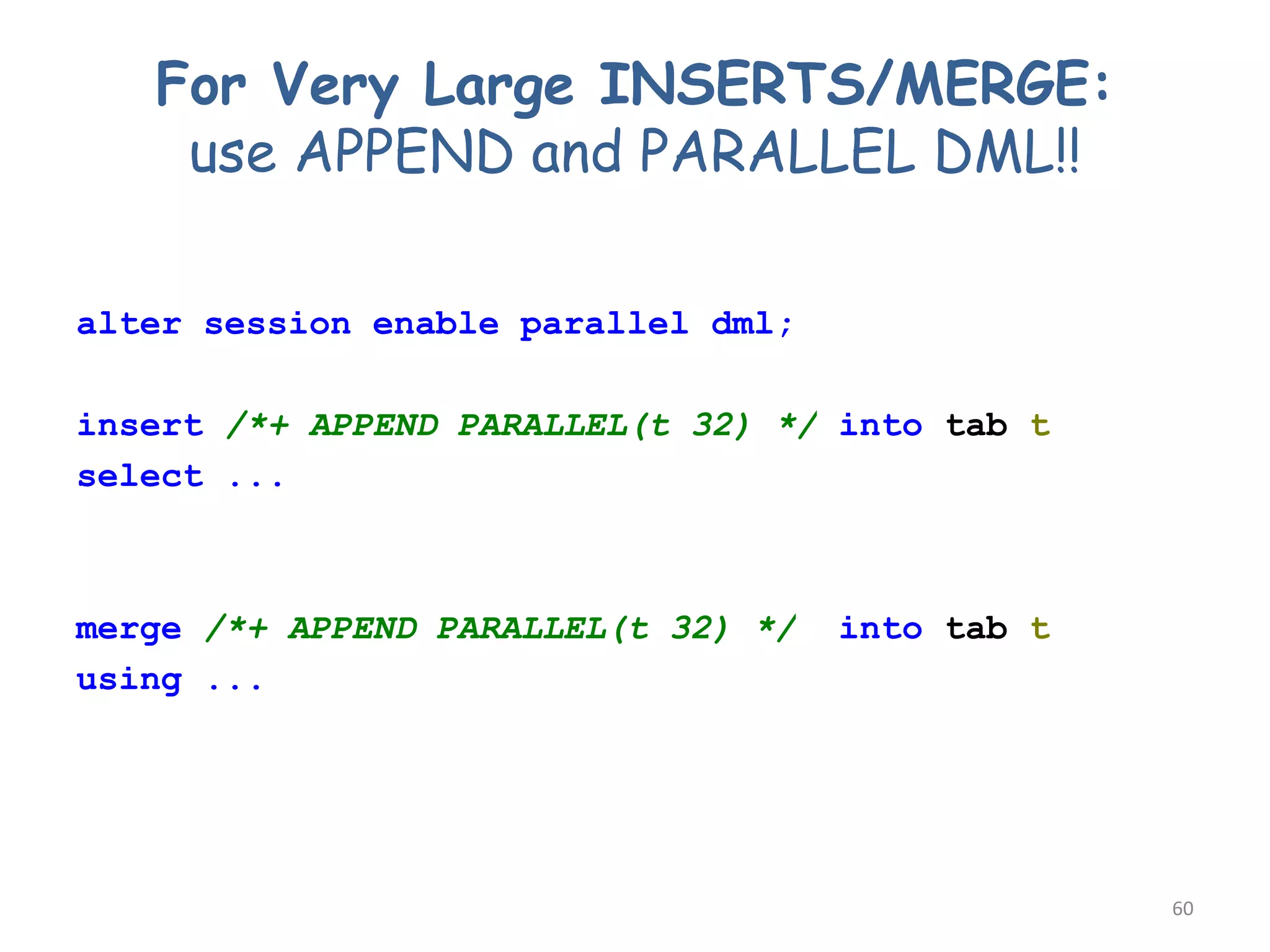 For Very Large INSERTS/MERGE:
use APPEND and PARALLEL DML!!

alter session enable parallel dml;

insert /*+ APPEND PARALLEL(t 32) */ into tab t
select ...

merge /*+ APPEND PARALLEL(t 32) */ into tab t
using ...

60